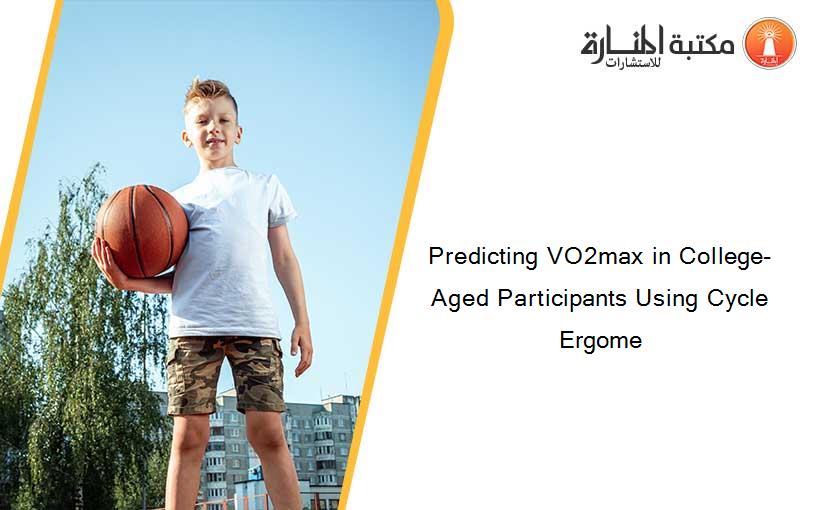 مكتبة المنارة للاستشارات

Predicting VO2max in College-Aged Participants Using Cycle Ergome